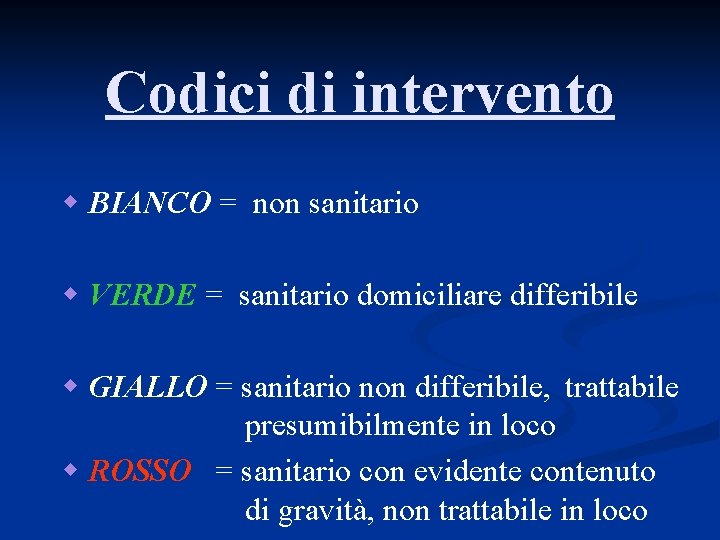 Codici di intervento

BIANCO = non sanitario

VERDE = sanitario domiciliare differibile

GIALLO = sanitario non differibile, trattabile presumibilmente in loco

ROSSO = sanitario con evidente contenuto di gravità, non trattabile in loco